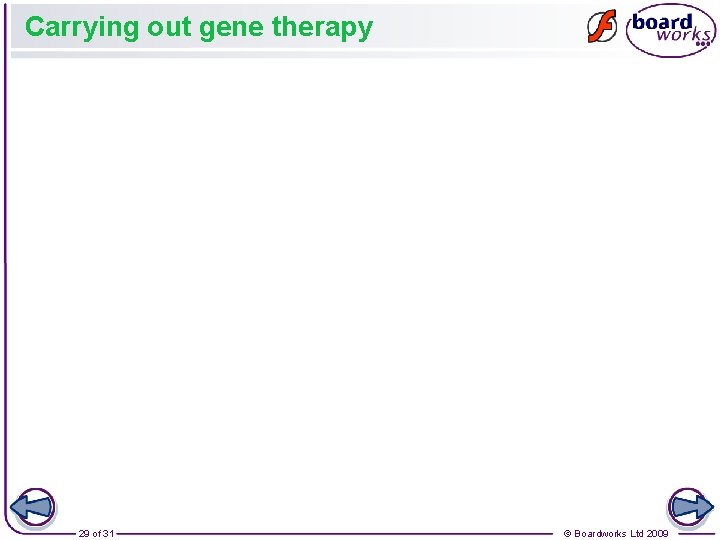 Carrying out gene therapy

board works

29 of 31

© Boardworks Ltd 2009